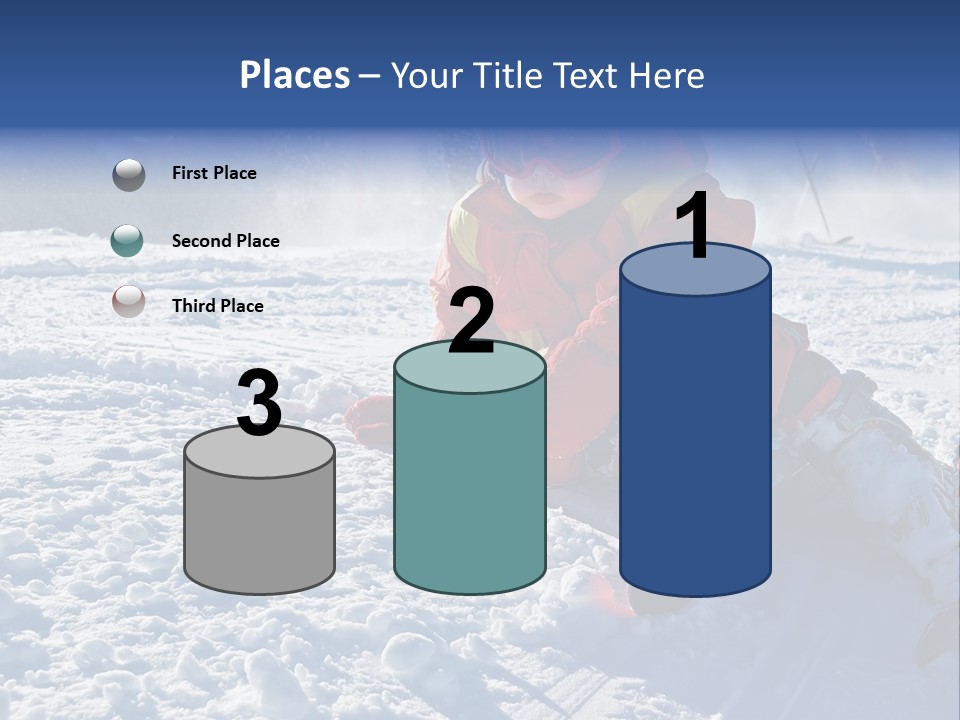 Places – Your Title Text Here

First Place

Second Place

Third Place

3

2

1